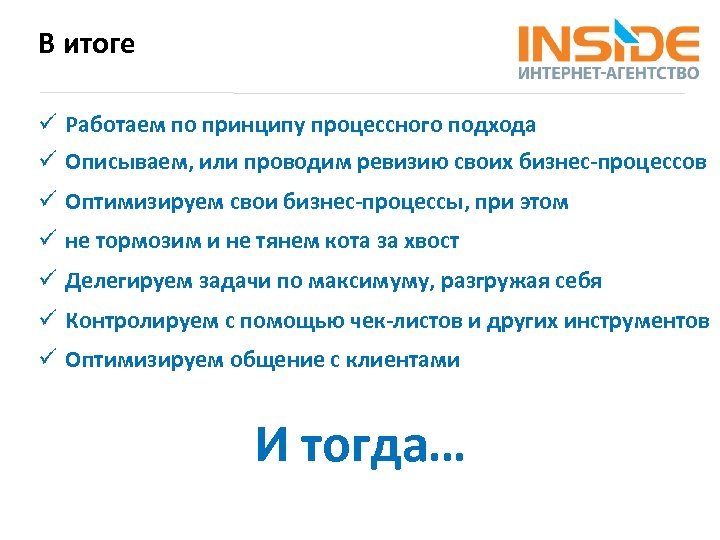 В итоге

INSIDE
ИНТЕРНЕТ-АГЕНТСТВО

✓ Работаем по принципу процессного подхода
✓ Описываем, или проводим ревизию своих бизнес-процессов
✓ Оптимизируем свои бизнес-процессы, при этом
✓ не тормозим и не тянем кота за хвост
✓ Делегируем задачи по максимуму, разгружая себя
✓ Контролируем с помощью чек-листов и других инструментов
✓ Оптимизируем общение с клиентами

И тогда…